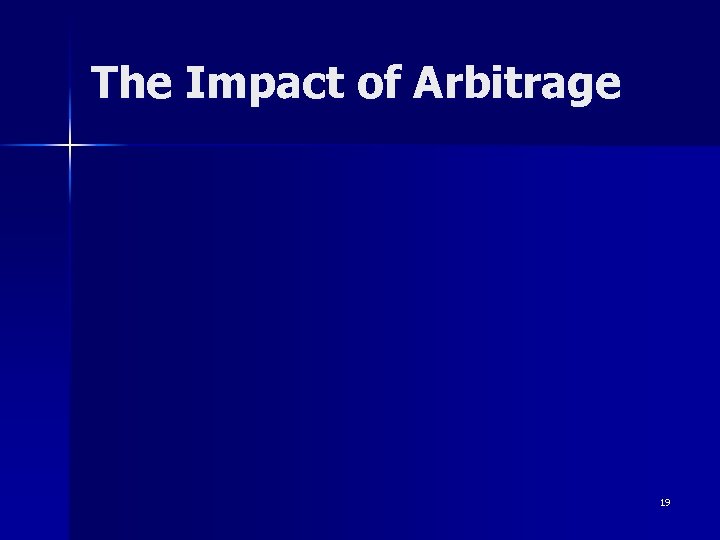 The Impact of Arbitrage

19